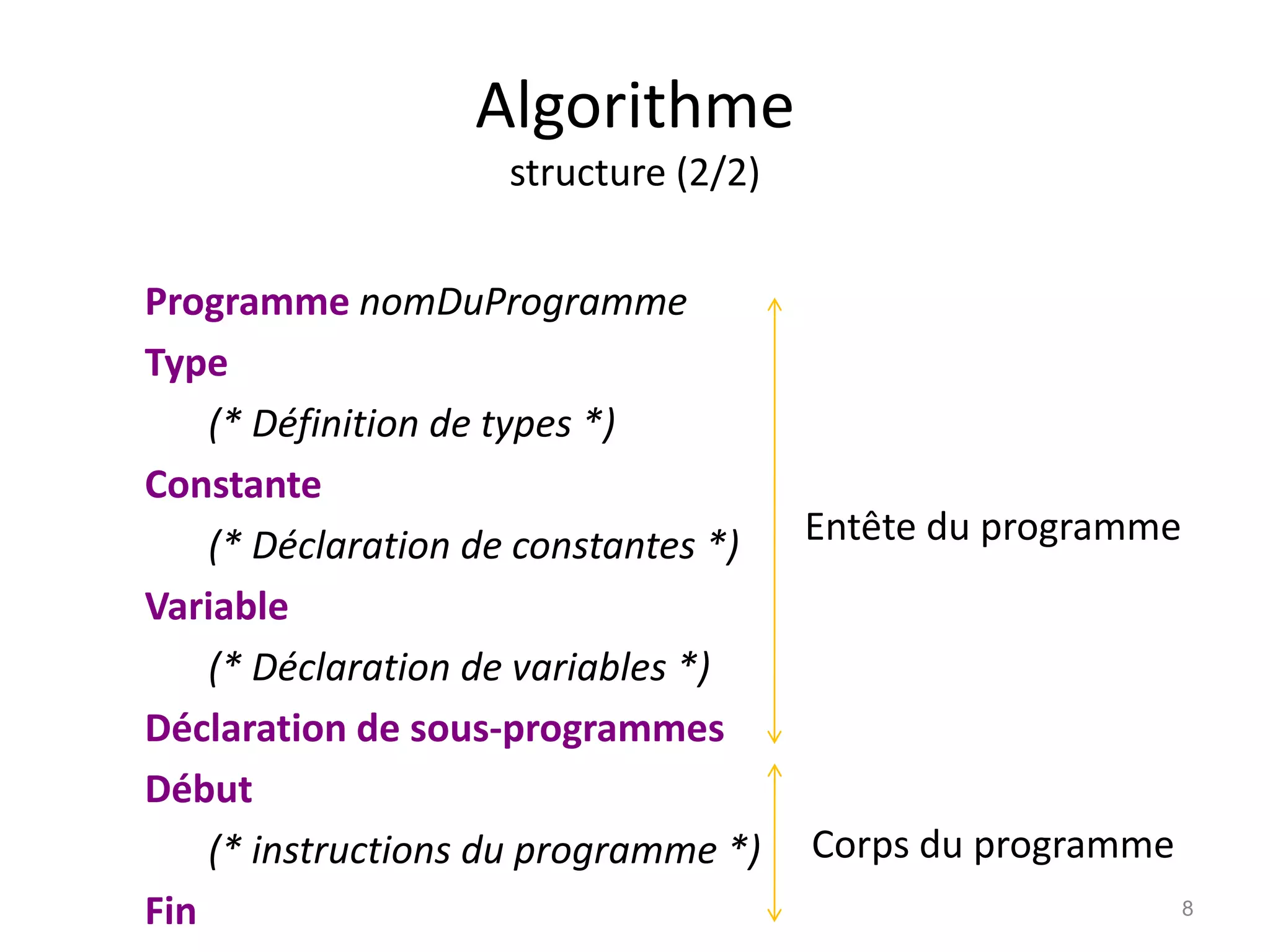 Algorithme
structure (2/2)

Programme nomDuProgramme
Type
(* Définition de types *)
Constante
(* Déclaration de constantes *)
Variable
(* Déclaration de variables *)
Déclaration de sous-programmes
Début
(* instructions du programme *)
Fin

Entête du programme

Corps du programme

8